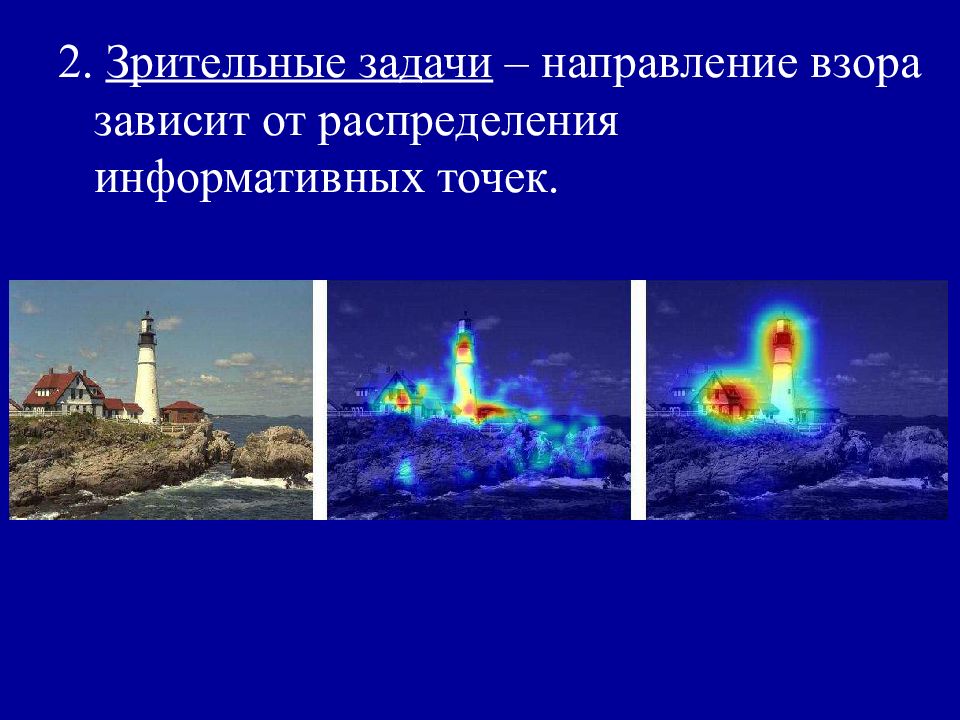 2. Зрительные задачи – направление взора зависит от распределения информативных точек.